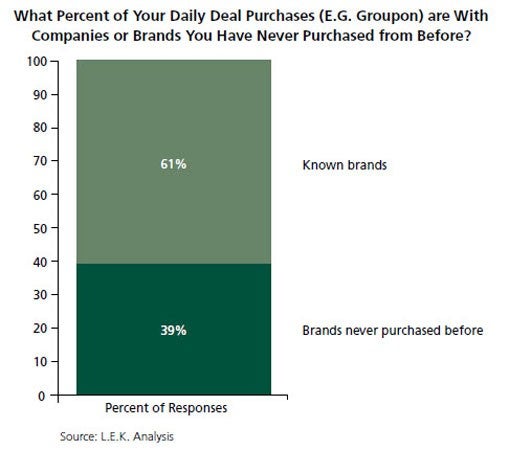 What Percent of Your Daily Deal Purchases (E.G. Groupon) are With Companies or Brands You Have Never Purchased from Before?

100
90
80
70
60
50
40
30
20
10
0

61%
Known brands

39%
Brands never purchased before

Percent of Responses

Source: L.E.K. Analysis